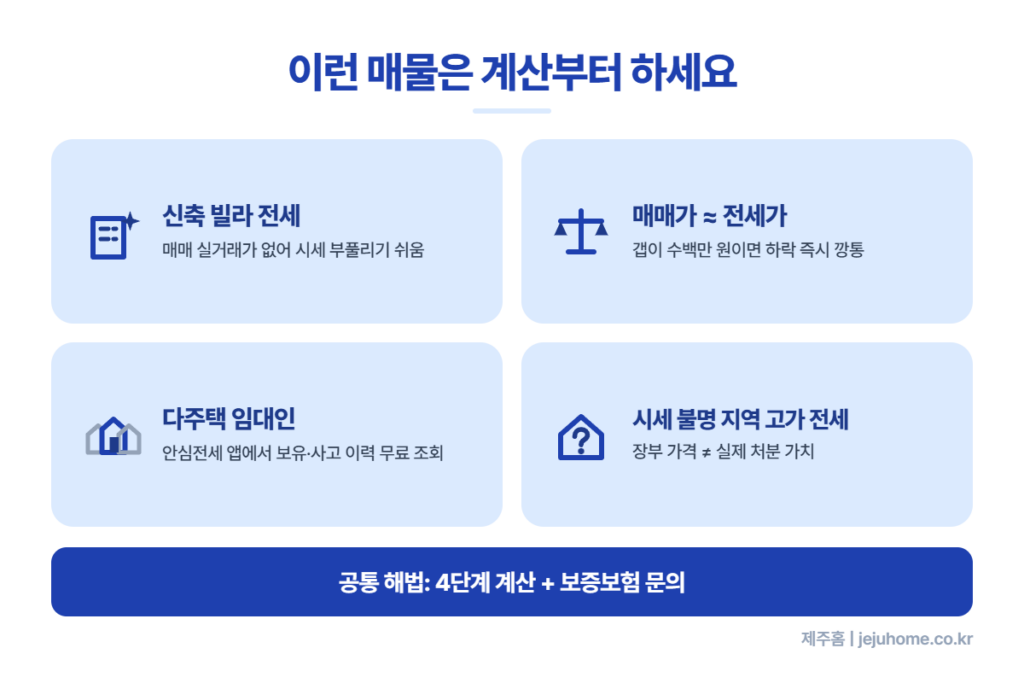 이런 매물은 계산부터 하세요

신축 빌라 전세
매매 실거래가 없어 시세 부풀리기 쉬움

매매가 ≈ 전세가
갭이 수백만 원이면 하락 즉시 깡통

다주택 임대인
안심전세 앱에서 보유·사고 이력 무료 조회

시세 불명 지역 고가 전세
장부 가격 ≠ 실제 처분 가치

공통 해법: 4단계 계산 + 보증보험 문의

제주홈 | jejuhome.co.kr